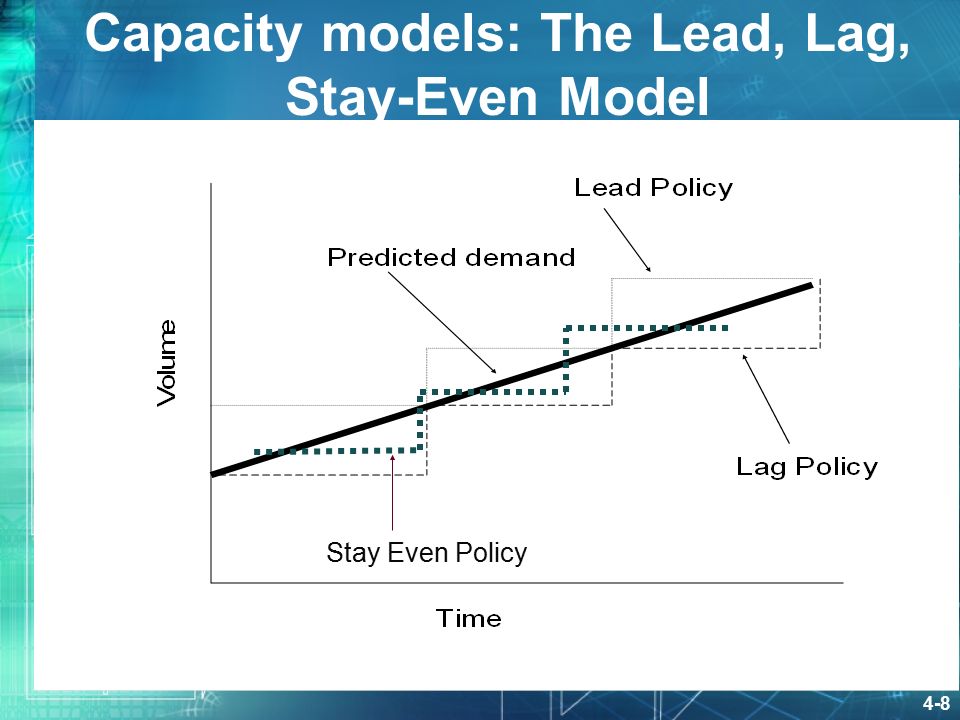 Capacity models: The Lead, Lag, Stay-Even Model

Lead Policy

Predicted demand

Volume

Lag Policy

Stay Even Policy

Time

4-8